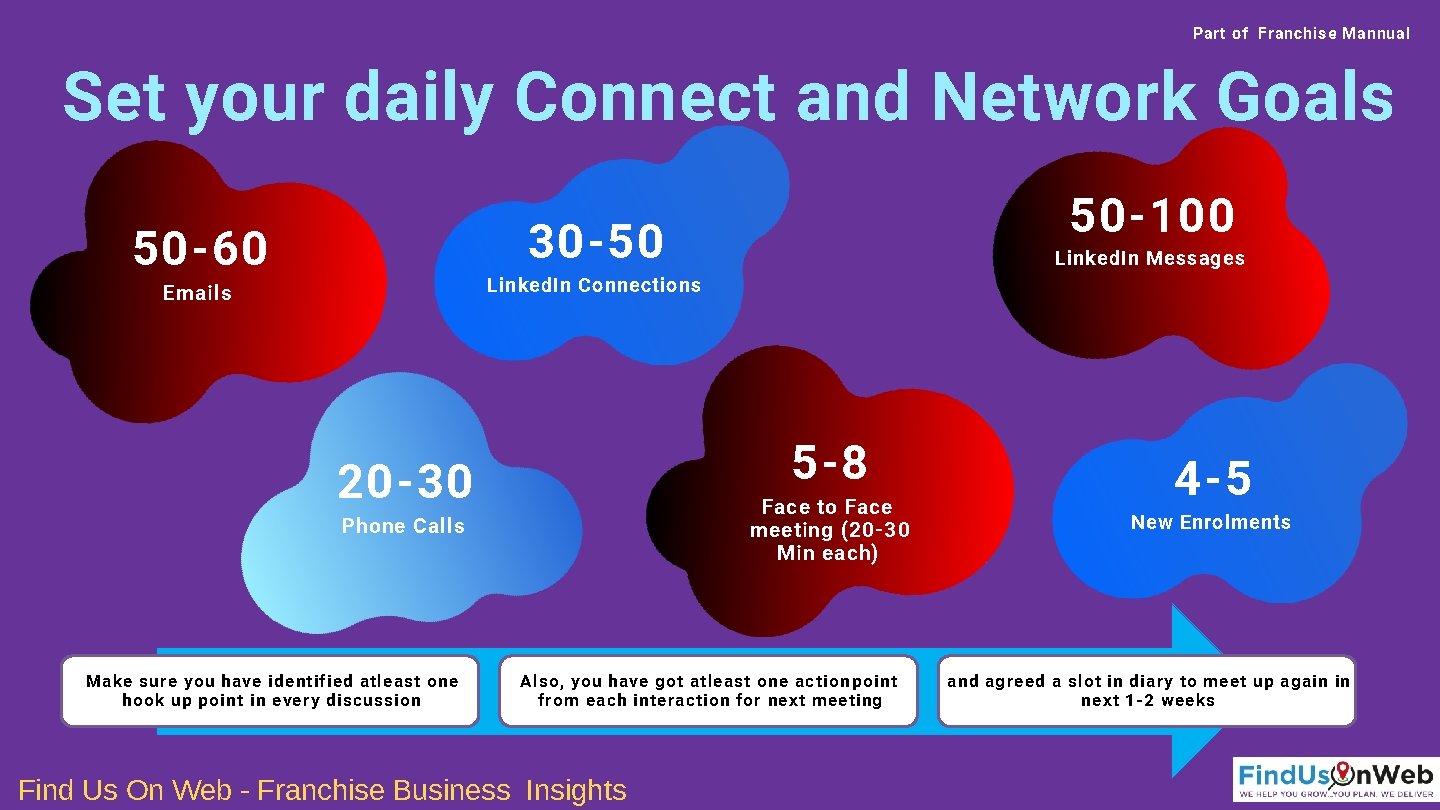 Part of Franchise Mannual

Set your daily Connect and Network Goals

50-60
Emails

30-50
LinkedIn Connections

50-100
LinkedIn Messages

20-30
Phone Calls

5-8
Face to Face meeting (20-30 Min each)

4-5
New Enrolments

Make sure you have identified atleast one hook up point in every discussion

Also, you have got atleast one actionpoint from each interaction for next meeting

and agreed a slot in diary to meet up again in next 1-2 weeks

Find Us On Web - Franchise Business Insights

FindUsOnWeb
WE HELP YOU GROW...YOU PLAN, WE DELIVER